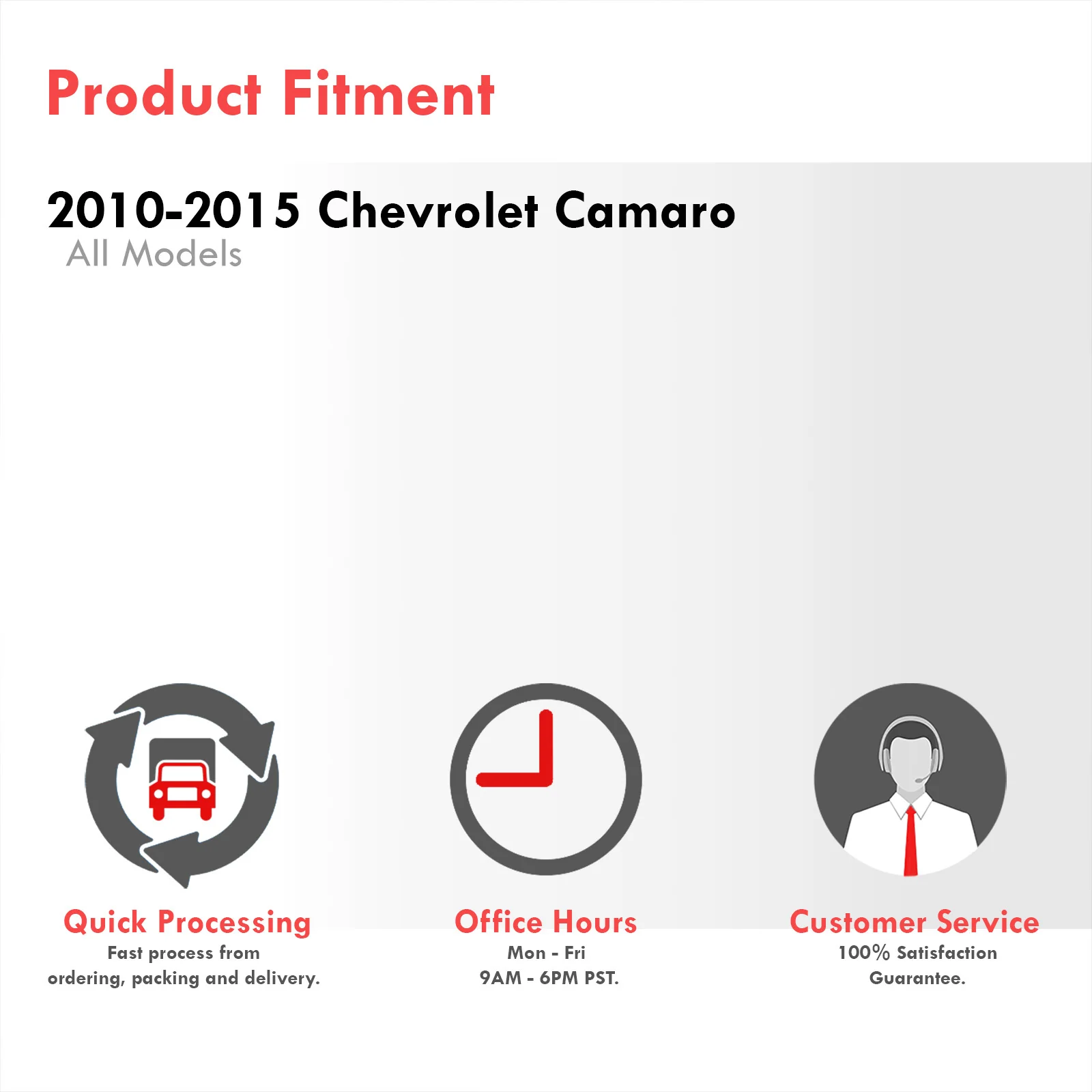 Product Fitment

2010-2015 Chevrolet Camaro
All Models

Quick Processing
Fast process from ordering, packing and delivery.

Office Hours
Mon - Fri
9AM - 6PM PST.

Customer Service
100% Satisfaction Guarantee.